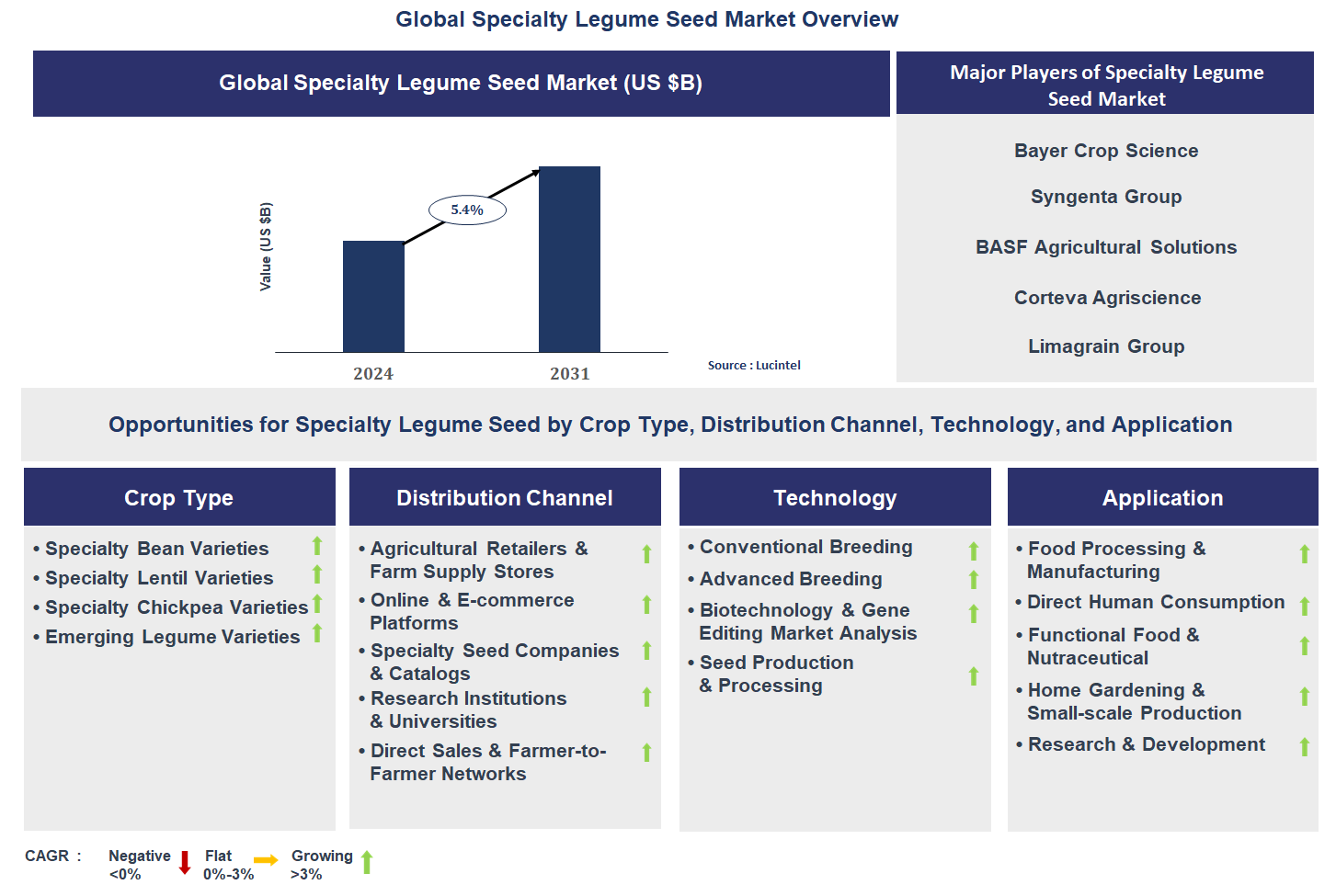 Global Specialty Legume Seed Market Overview

Global Specialty Legume Seed Market (US $B)

Value (US $B)

5.4%

2024

2031

Source : Lucintel

Major Players of Specialty Legume Seed Market

Bayer Crop Science

Syngenta Group

BASF Agricultural Solutions

Corteva Agriscience

Limagrain Group

Opportunities for Specialty Legume Seed by Crop Type, Distribution Channel, Technology, and Application

Crop Type

• Specialty Bean Varieties
• Specialty Lentil Varieties
• Specialty Chickpea Varieties
• Emerging Legume Varieties

Distribution Channel

• Agricultural Retailers & Farm Supply Stores
• Online & E-commerce Platforms
• Specialty Seed Companies & Catalogs
• Research Institutions & Universities
• Direct Sales & Farmer-to-Farmer Networks

Technology

• Conventional Breeding
• Advanced Breeding
• Biotechnology & Gene Editing Market Analysis
• Seed Production & Processing

Application

• Food Processing & Manufacturing
• Direct Human Consumption
• Functional Food & Nutraceutical
• Home Gardening & Small-scale Production
• Research & Development

CAGR : Negative <0% Flat 0%-3% Growing >3%